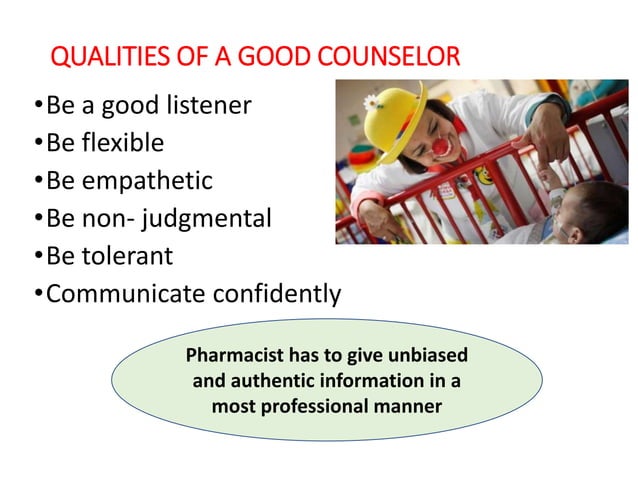 QUALITIES OF A GOOD COUNSELOR

•Be a good listener
•Be flexible
•Be empathetic
•Be non- judgmental
•Be tolerant
•Communicate confidently

Pharmacist has to give unbiased and authentic information in a most professional manner